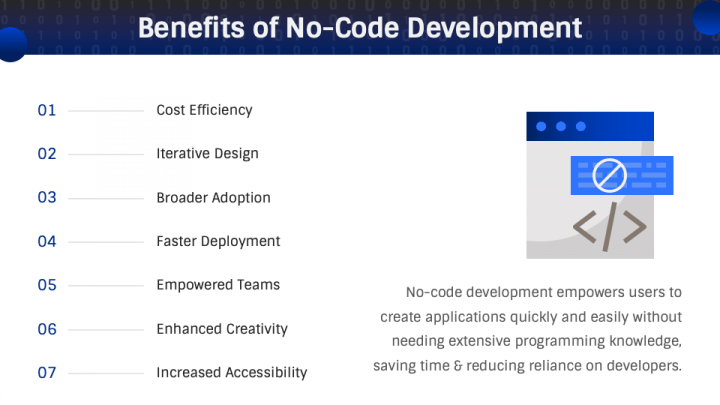 Benefits of No-Code Development

01 Cost Efficiency

02 Iterative Design

03 Broader Adoption

04 Faster Deployment

05 Empowered Teams

06 Enhanced Creativity

07 Increased Accessibility

</>

No-code development empowers users to create applications quickly and easily without needing extensive programming knowledge, saving time & reducing reliance on developers.